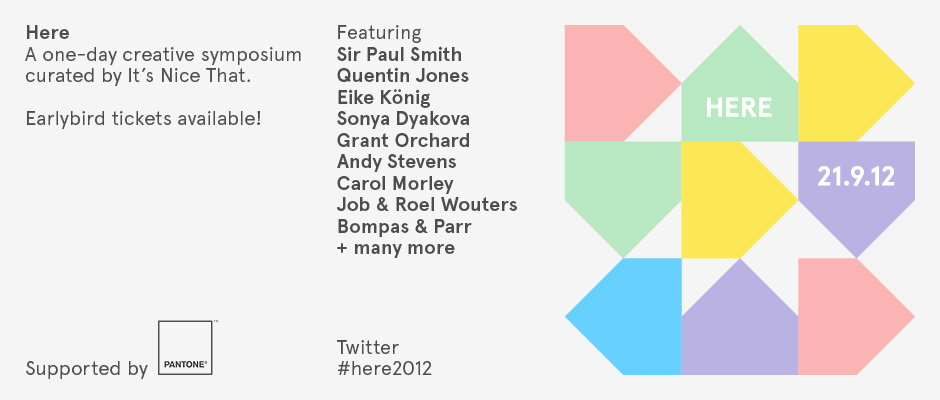 Here
A one-day creative symposium curated by It's Nice That.

Earlybird tickets available!

Supported by PANTONE®

Featuring
Sir Paul Smith
Quentin Jones
Eike König
Sonya Dyakova
Grant Orchard
Andy Stevens
Carol Morley
Job & Roel Wouters
Bompas & Parr
+ many more

Twitter
#here2012

HERE
21.9.12